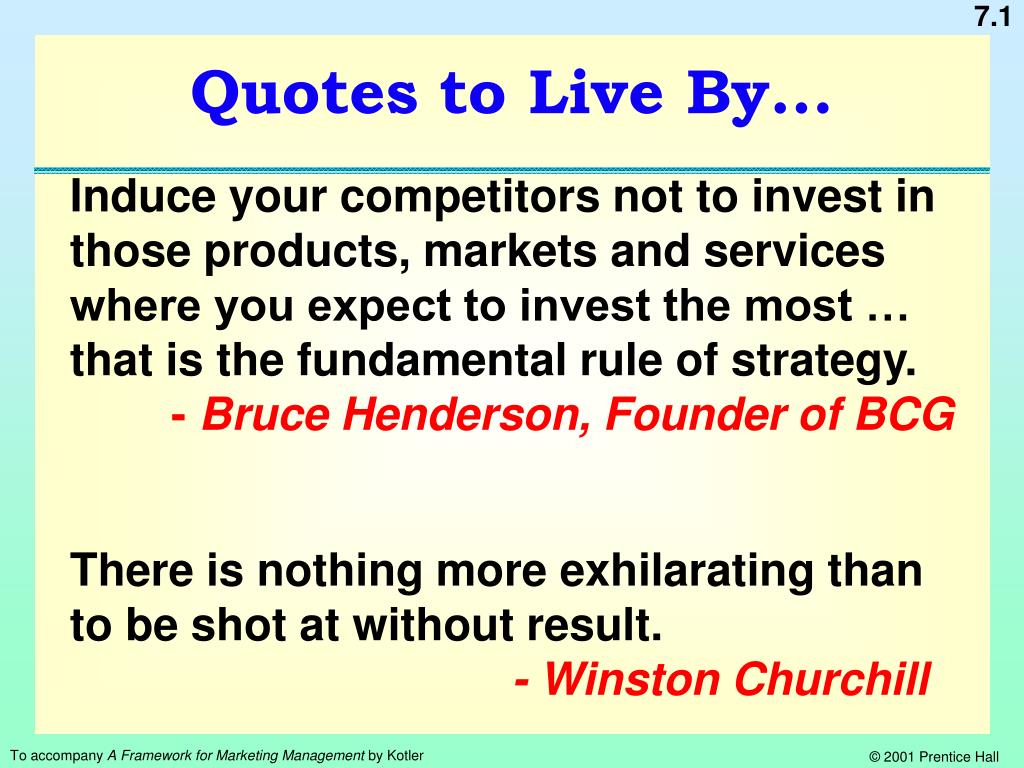 7.1

Quotes to Live By…

Induce your competitors not to invest in those products, markets and services where you expect to invest the most … that is the fundamental rule of strategy.
- Bruce Henderson, Founder of BCG

There is nothing more exhilarating than to be shot at without result.
- Winston Churchill

To accompany A Framework for Marketing Management by Kotler

© 2001 Prentice Hall